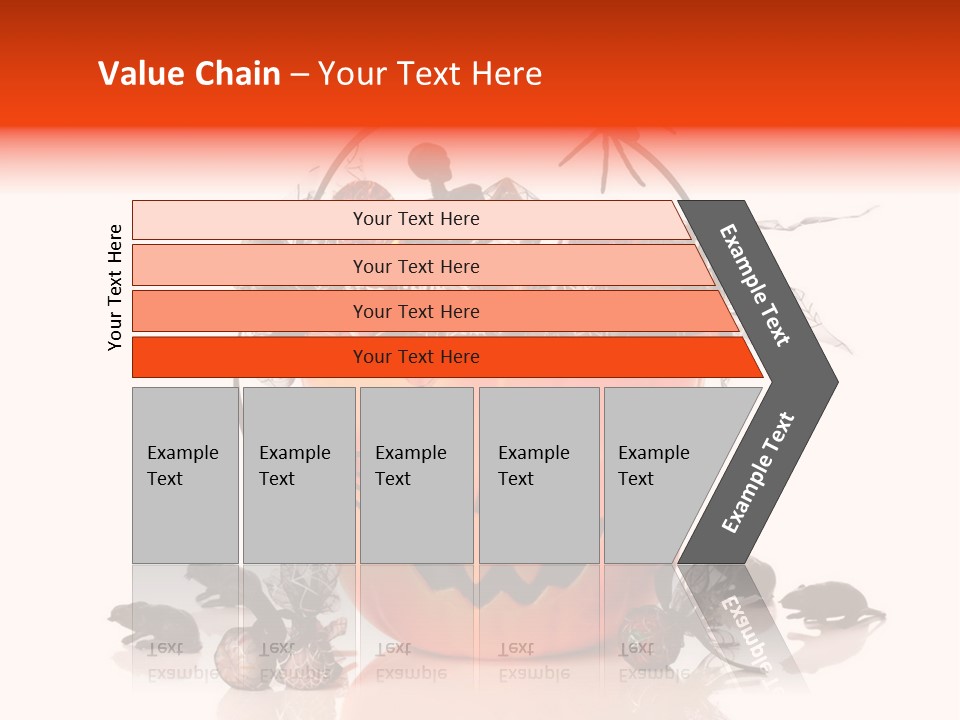 Value Chain – Your Text Here

Your Text Here

Your Text Here

Your Text Here

Your Text Here

Your Text Here

Example Text

Example Text

Example Text

Example Text

Example Text

Example Text

Example Text